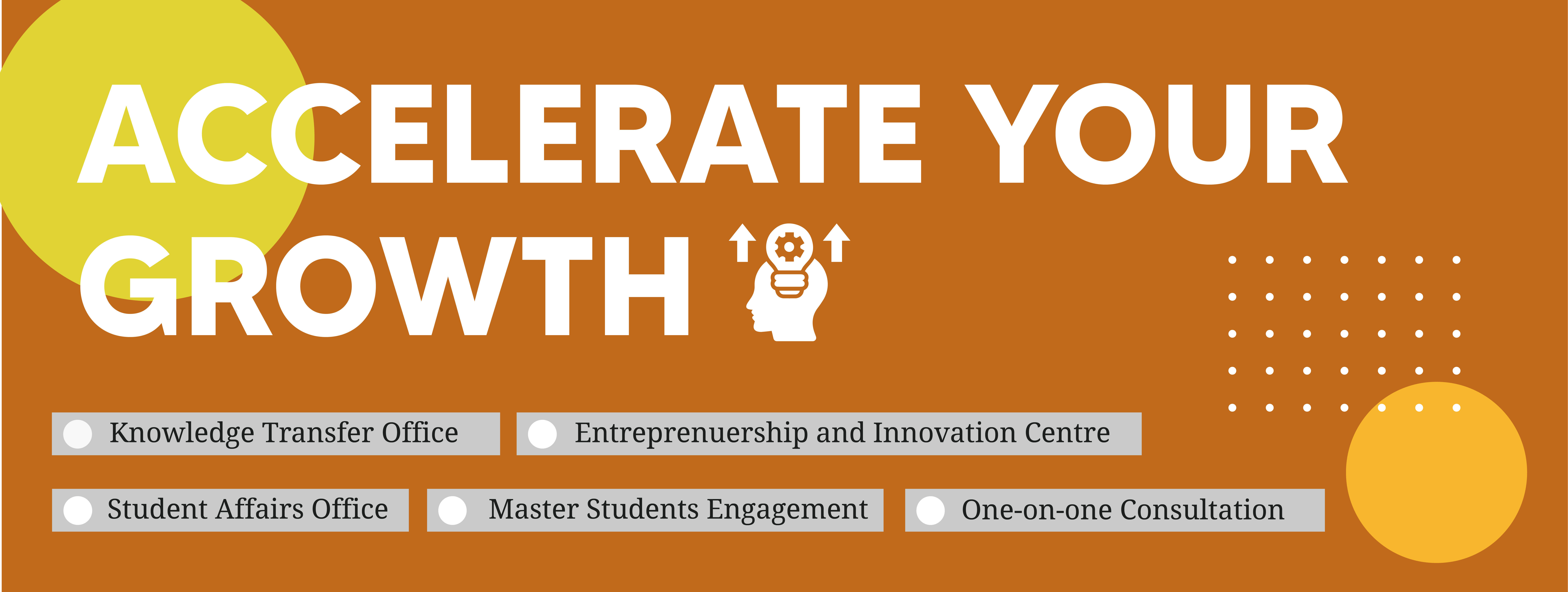 ACCELERATE YOUR GROWTH

Knowledge Transfer Office

Entreprenuership and Innovation Centre

Student Affairs Office

Master Students Engagement

One-on-one Consultation